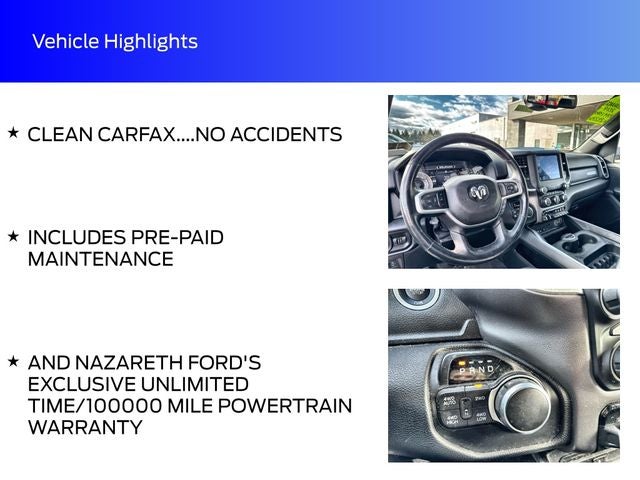 Vehicle Highlights

★ CLEAN CARFAX....NO ACCIDENTS

★ INCLUDES PRE-PAID MAINTENANCE

★ AND NAZARETH FORD'S EXCLUSIVE UNLIMITED TIME/100000 MILE POWERTRAIN WARRANTY

P R N D

4WD AUTO

2WD

4WD HIGH

4WD LOW